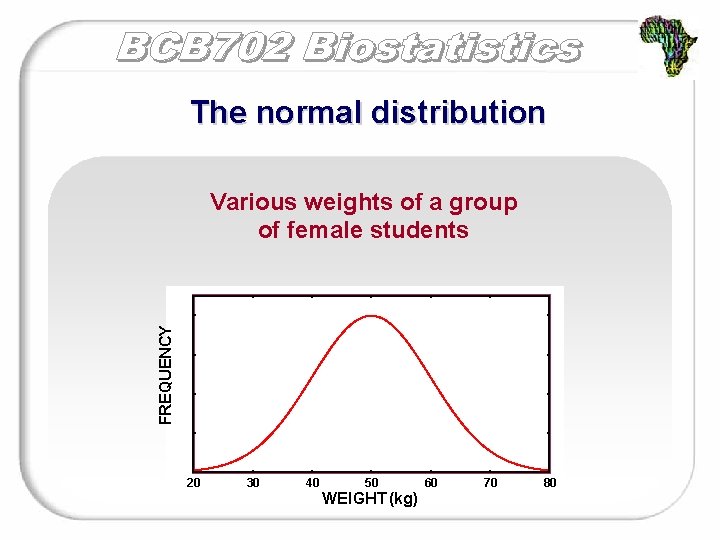 BCB702 Biostatistics

The normal distribution

Various weights of a group of female students

FREQUENCY

20 30 40 50 60 70 80

WEIGHT (kg)